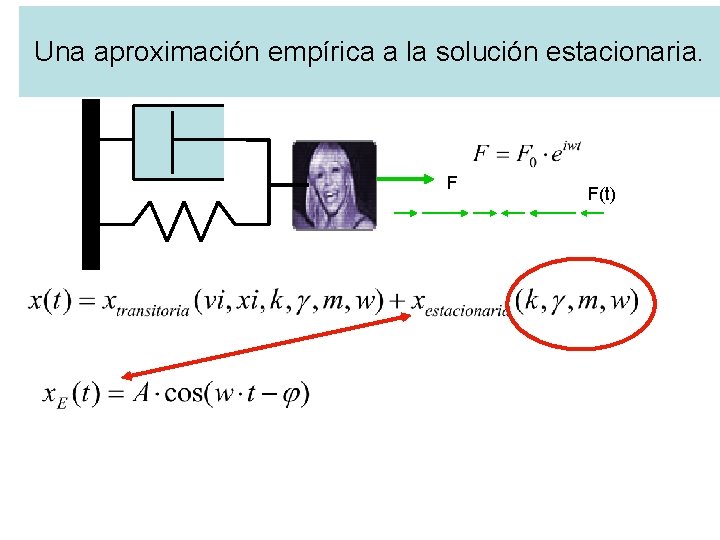 Una aproximación empírica a la solución estacionaria.

$F = F_0 \cdot e^{iwt}$

F

F(t)

$x(t) = x_{transitoria}(vi, xi, k, \gamma, m, w) + x_{estacionaria}(k, \gamma, m, w)$

$x_E(t) = A \cdot \cos(w \cdot t - \varphi)$